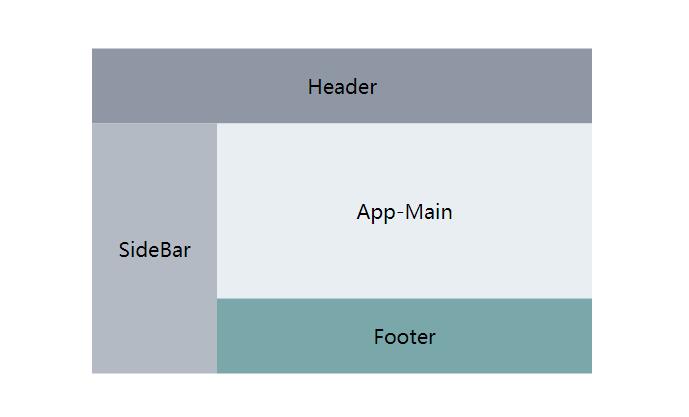 Header

SideBar

App-Main

Footer